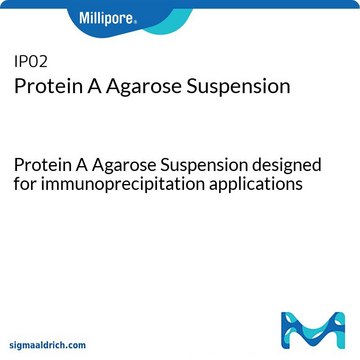 Millipore®

IP02
Protein A Agarose Suspension

Protein A Agarose Suspension designed for immunoprecipitation applications

sigmaaldrich.com